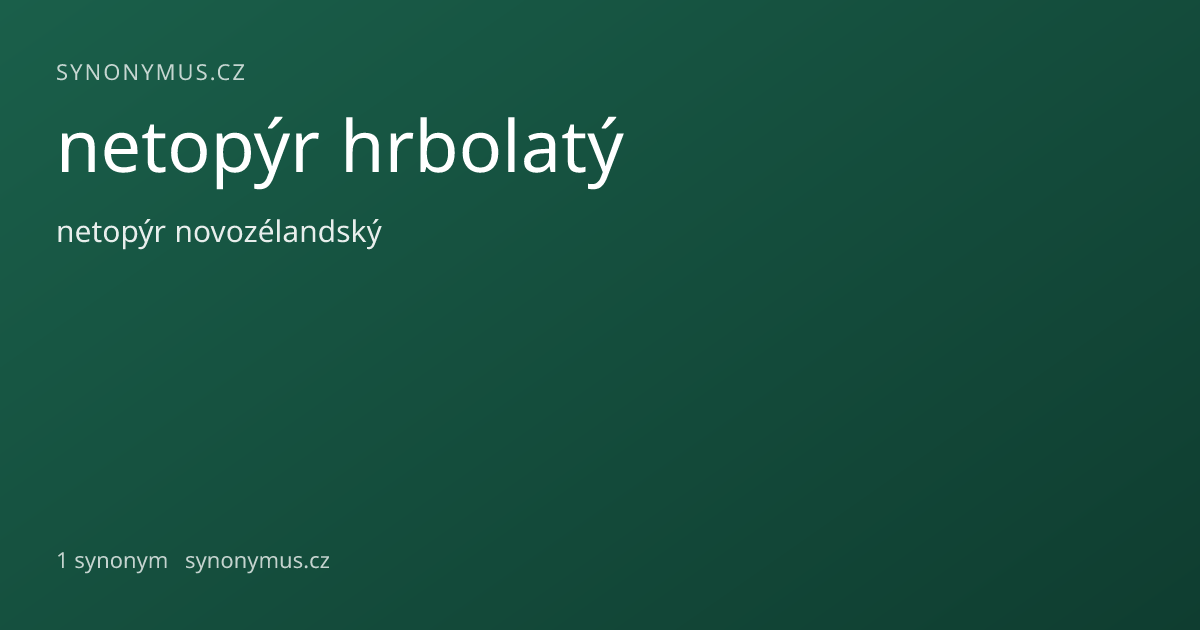 SYNONYMUS.CZ

netopýr hrbolatý

netopýr novozélandský

1 synonym synonymus.cz